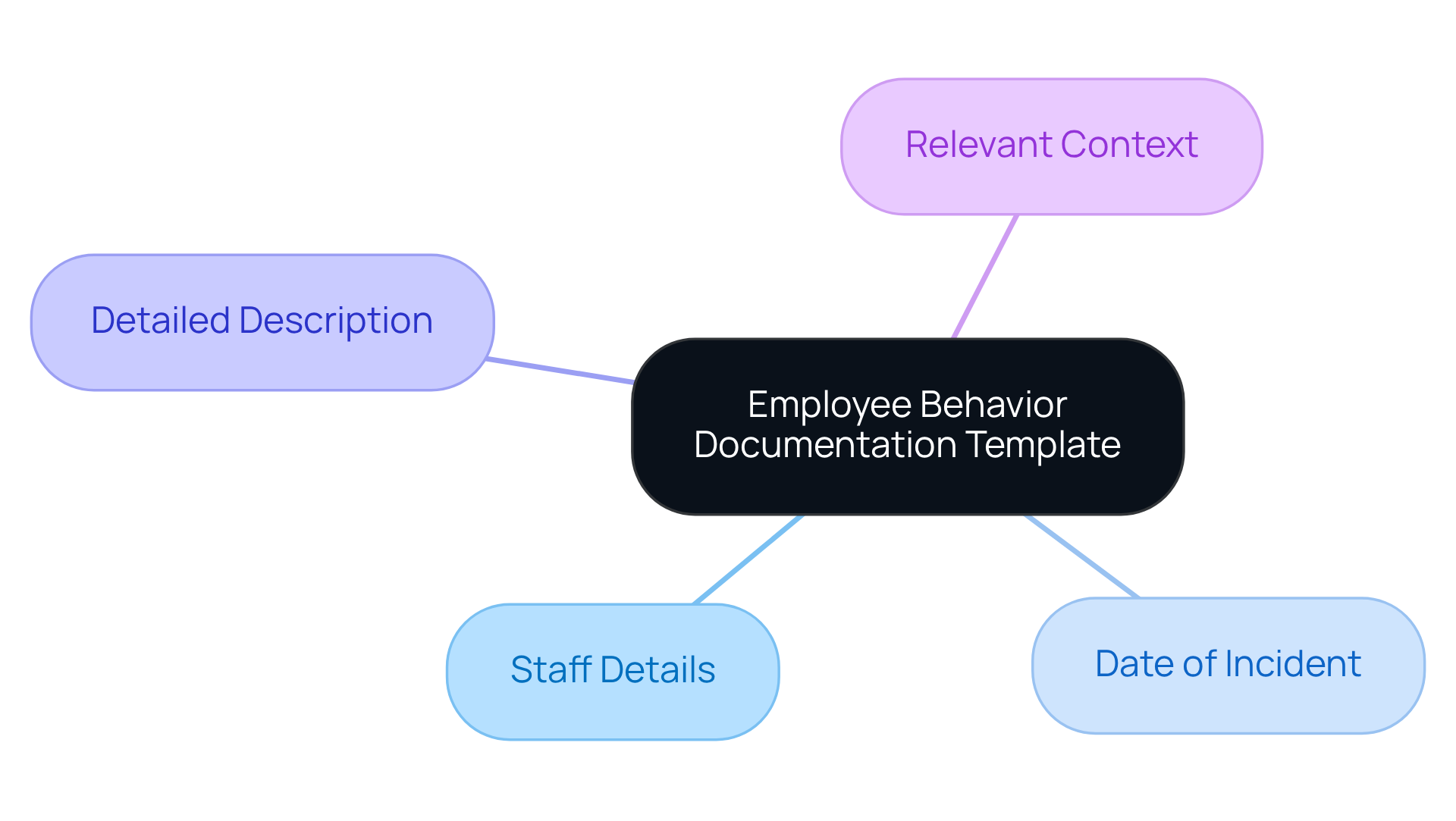 Relevant Context

Detailed Description

Employee Behavior Documentation Template

Staff Details

Date of Incident